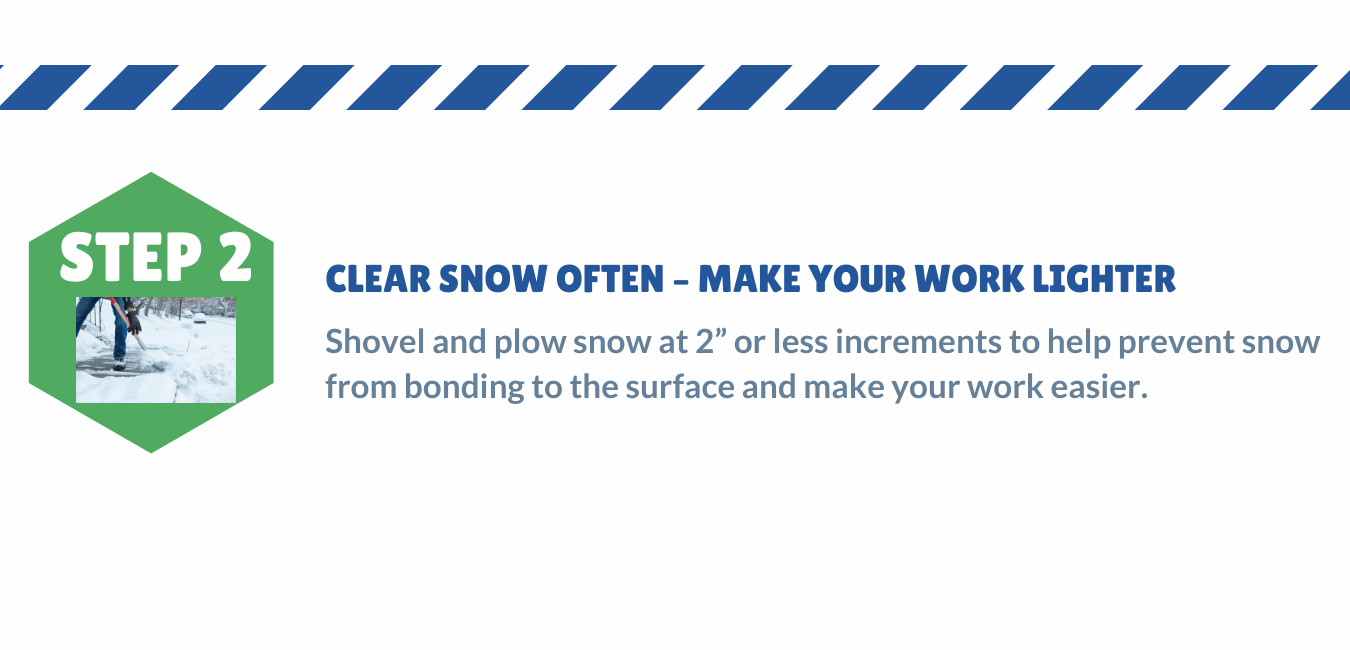 STEP 2

CLEAR SNOW OFTEN – MAKE YOUR WORK LIGHTER

Shovel and plow snow at 2” or less increments to help prevent snow from bonding to the surface and make your work easier.